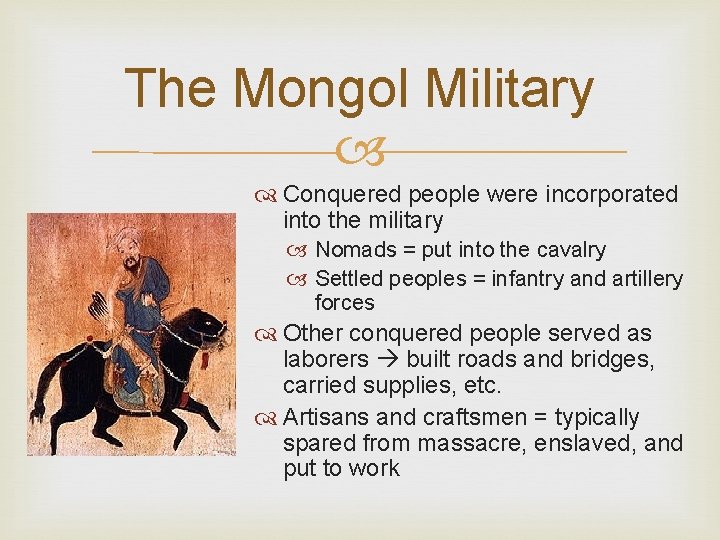 The Mongol Military

Conquered people were incorporated into the military

Nomads = put into the cavalry

Settled peoples = infantry and artillery forces

Other conquered people served as laborers → built roads and bridges, carried supplies, etc.

Artisans and craftsmen = typically spared from massacre, enslaved, and put to work